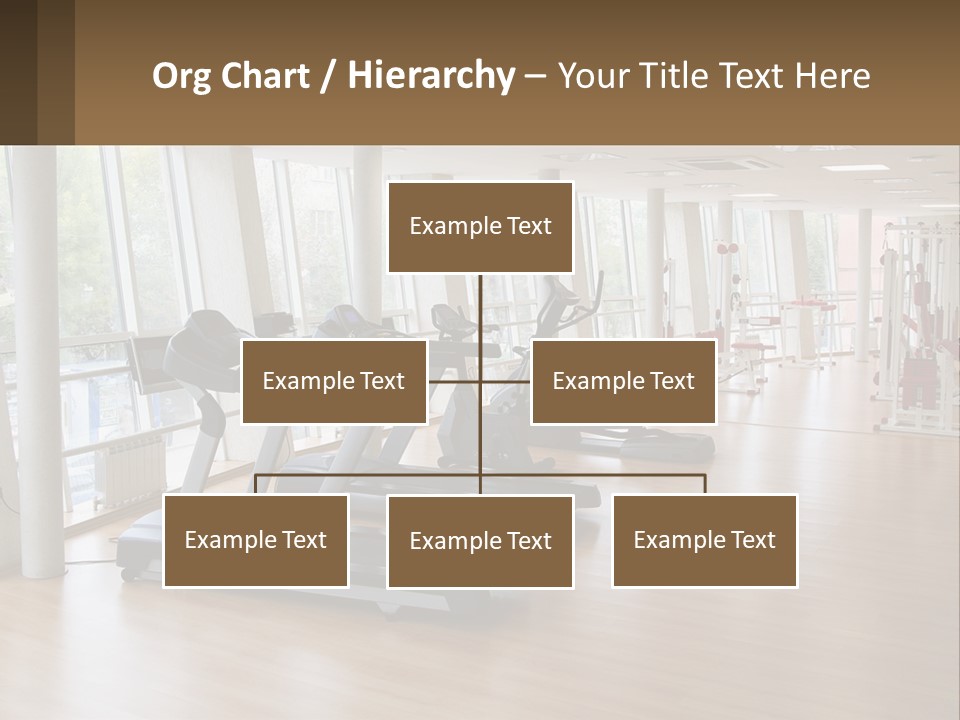 Org Chart / Hierarchy – Your Title Text Here

Example Text

Example Text

Example Text

Example Text

Example Text

Example Text